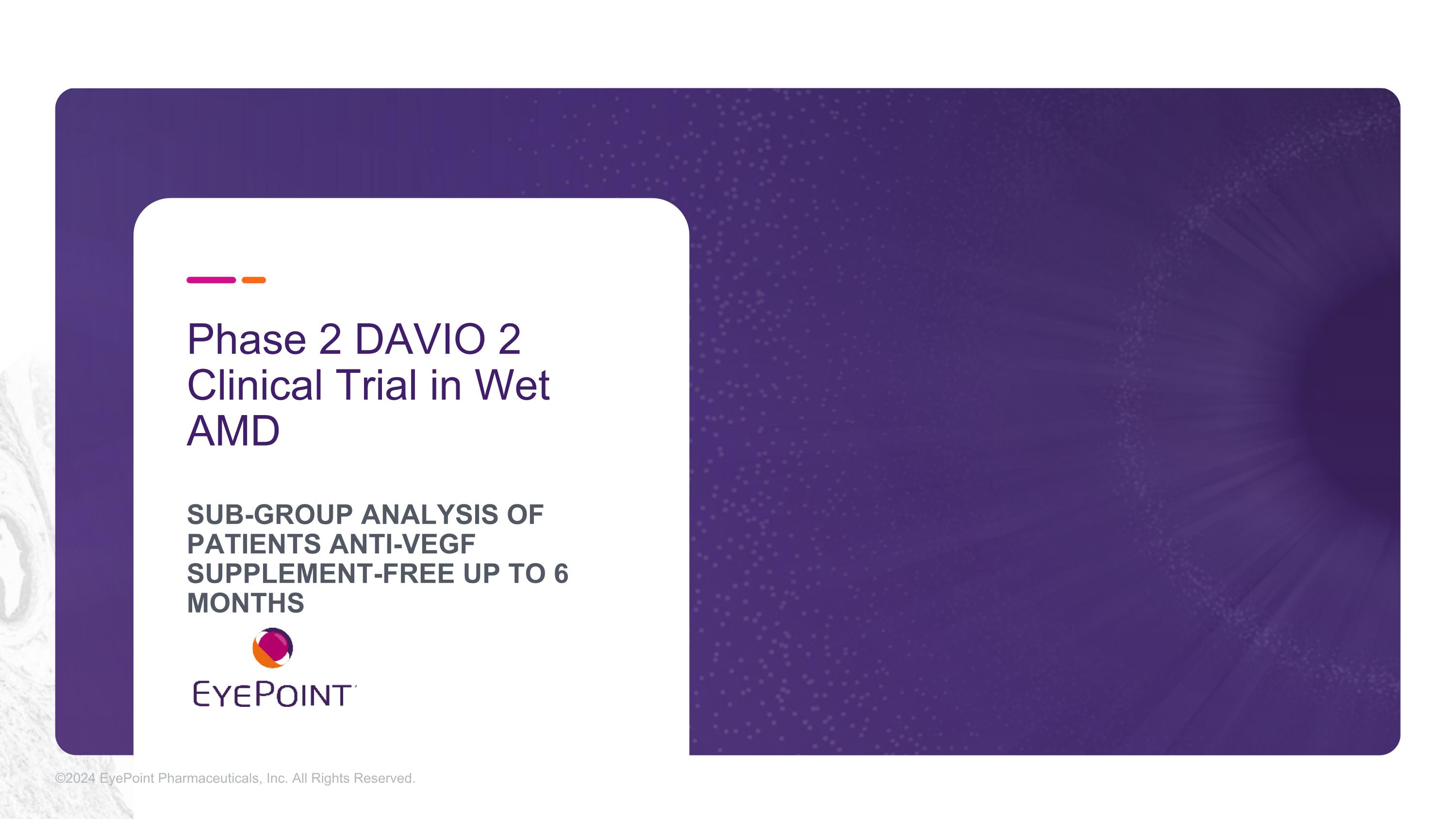 Phase 2 DAVIO 2 Clinical Trial in Wet AMD

SUB-GROUP ANALYSIS OF PATIENTS ANTI-VEGF SUPPLEMENT-FREE UP TO 6 MONTHS

EYEPOINT

©2024 EyePoint Pharmaceuticals, Inc. All Rights Reserved.